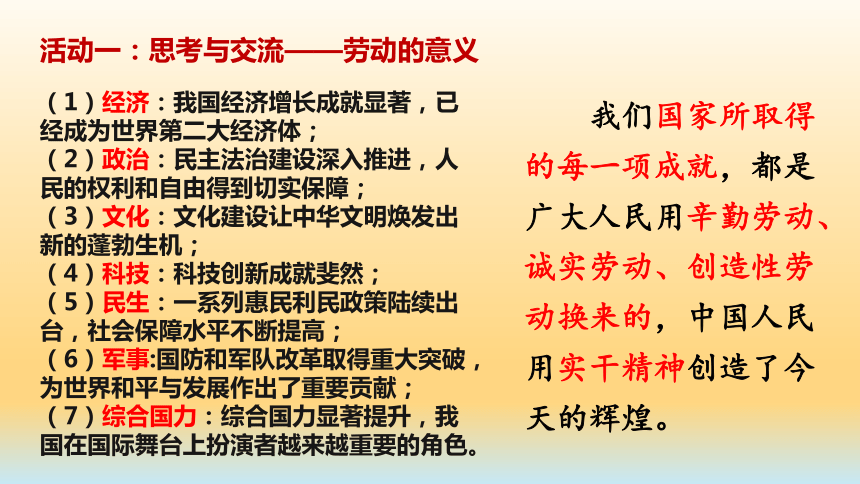 活动一：思考与交流——劳动的意义

（1）经济：我国经济增长成就显著，已经成为世界第二大经济体；
（2）政治：民主法治建设深入推进，人民的权利和自由得到切实保障；
（3）文化：文化建设让中华文明焕发出新的蓬勃生机；
（4）科技：科技创新成就斐然；
（5）民生：一系列惠民利民政策陆续出台，社会保障水平不断提高；
（6）军事:国防和军队改革取得重大突破，为世界和平与发展作出了重要贡献；
（7）综合国力：综合国力显著提升，我国在国际舞台上扮演者越来越重要的角色。

我们国家所取得的每一项成就，都是广大人民用辛勤劳动、诚实劳动、创造性劳动换来的，中国人民用实干精神创造了今天的辉煌。